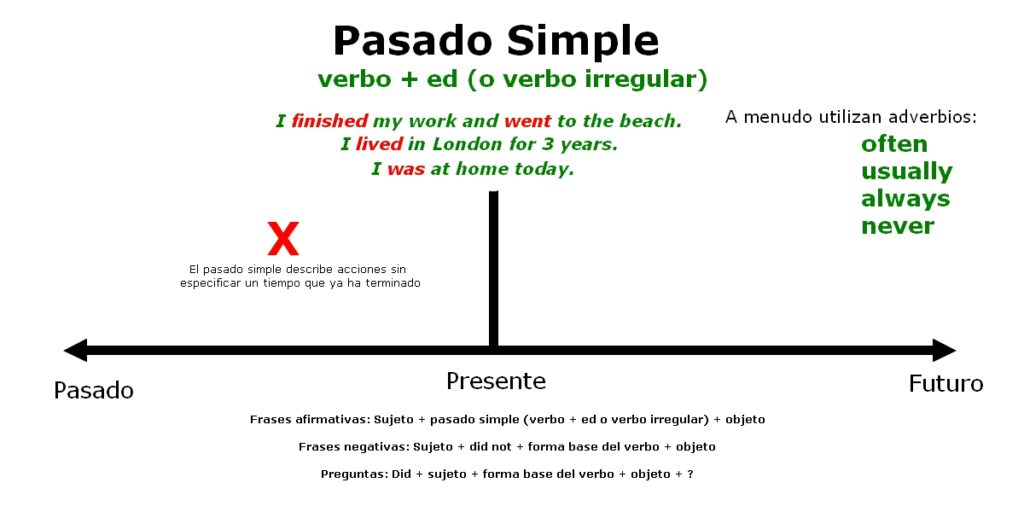 Pasado Simple
verbo + ed (o verbo irregular)

I finished my work and went to the beach.
I lived in London for 3 years.
I was at home today.

A menudo utilizan adverbios:
often
usually
always
never

X
El pasado simple describe acciones sin especificar un tiempo que ya ha terminado

Pasado
Presente
Futuro

Frases afirmativas: Sujeto + pasado simple (verbo + ed o verbo irregular) + objeto

Frases negativas: Sujeto + did not + forma base del verbo + objeto

Preguntas: Did + sujeto + forma base del verbo + objeto + ?